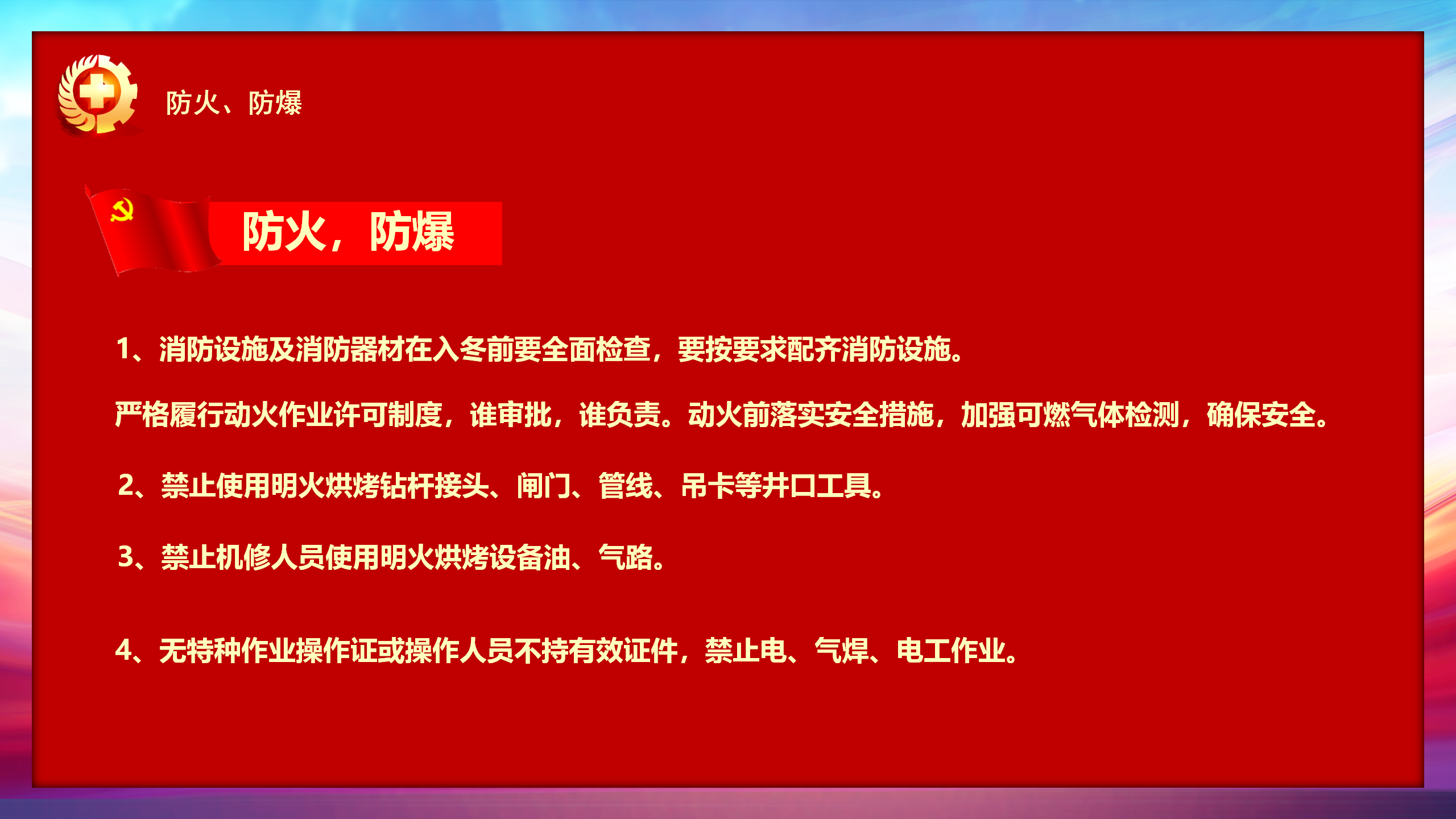 防火、防爆

防火，防爆

1、消防设施及消防器材在入冬前要全面检查，要按要求配齐消防设施。

严格履行动火作业许可制度，谁审批，谁负责。动火前落实安全措施，加强可燃气体检测，确保安全。

2、禁止使用明火烘烤钻杆接头、闸门、管线、吊卡等井口工具。

3、禁止机修人员使用明火烘烤设备油、气路。

4、无特种作业操作证或操作人员不持有效证件，禁止电、气焊、电工作业。